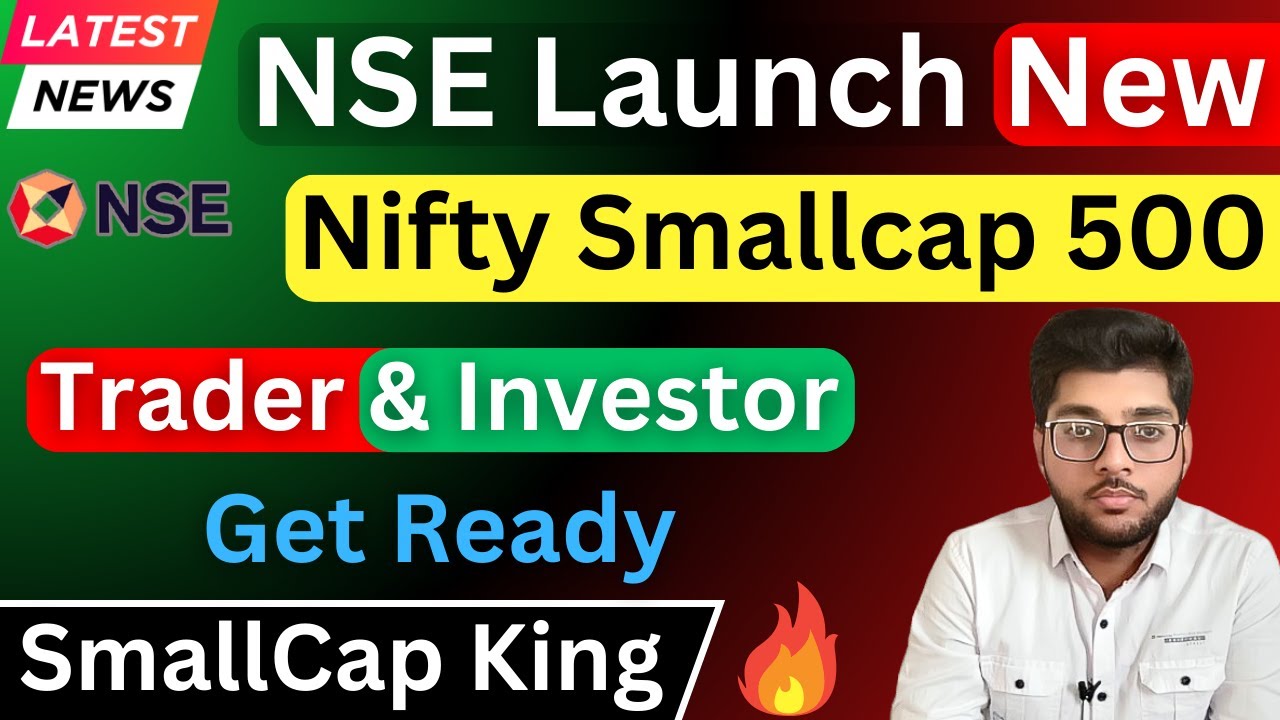 LATEST NEWS

NSE Launch New

NSE

Nifty Smallcap 500

Trader & Investor

Get Ready

SmallCap King